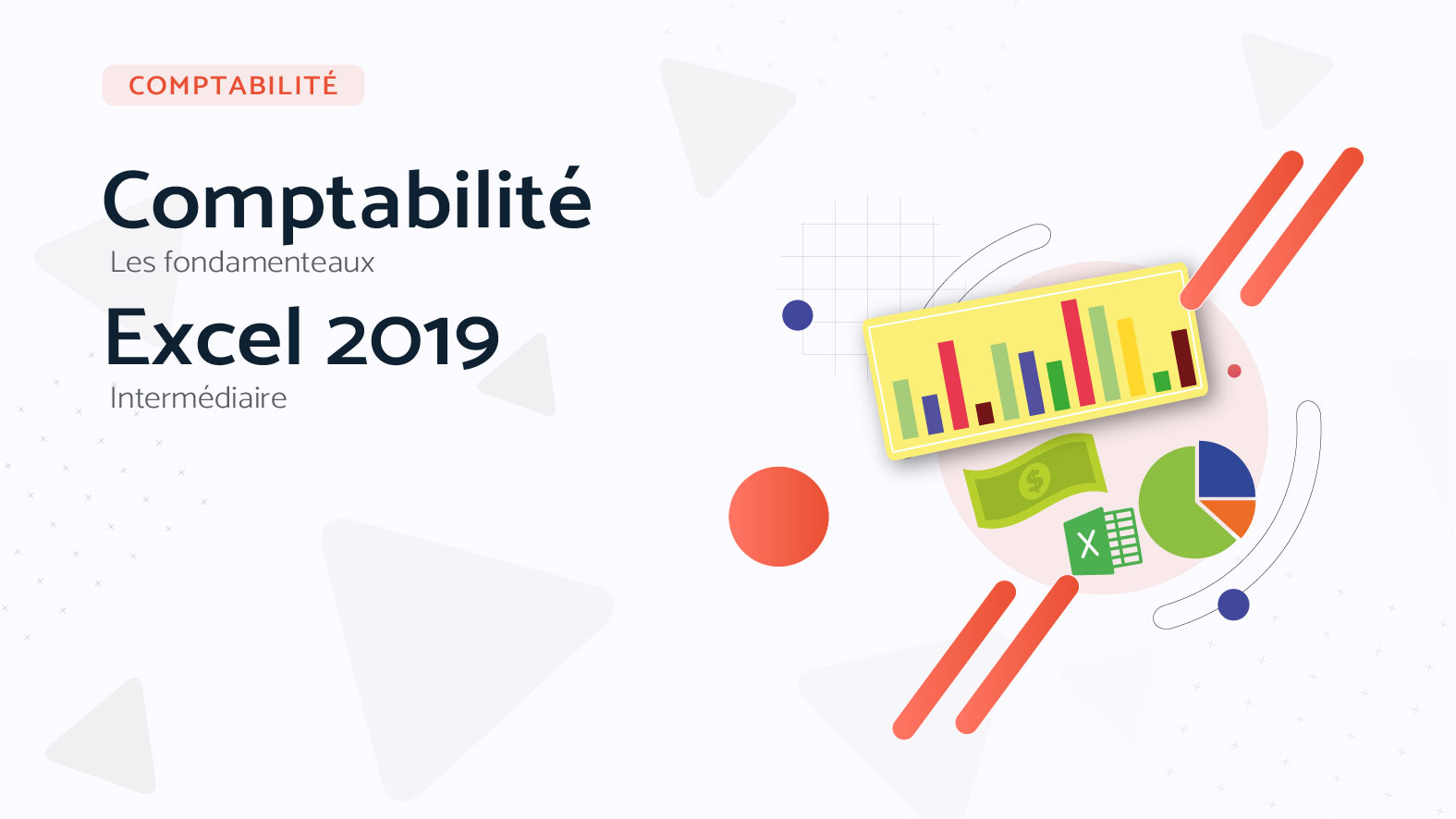 COMPTABILITÉ

Comptabilité

Les fondamenteaux

Excel 2019

Intermédiaire

$

X